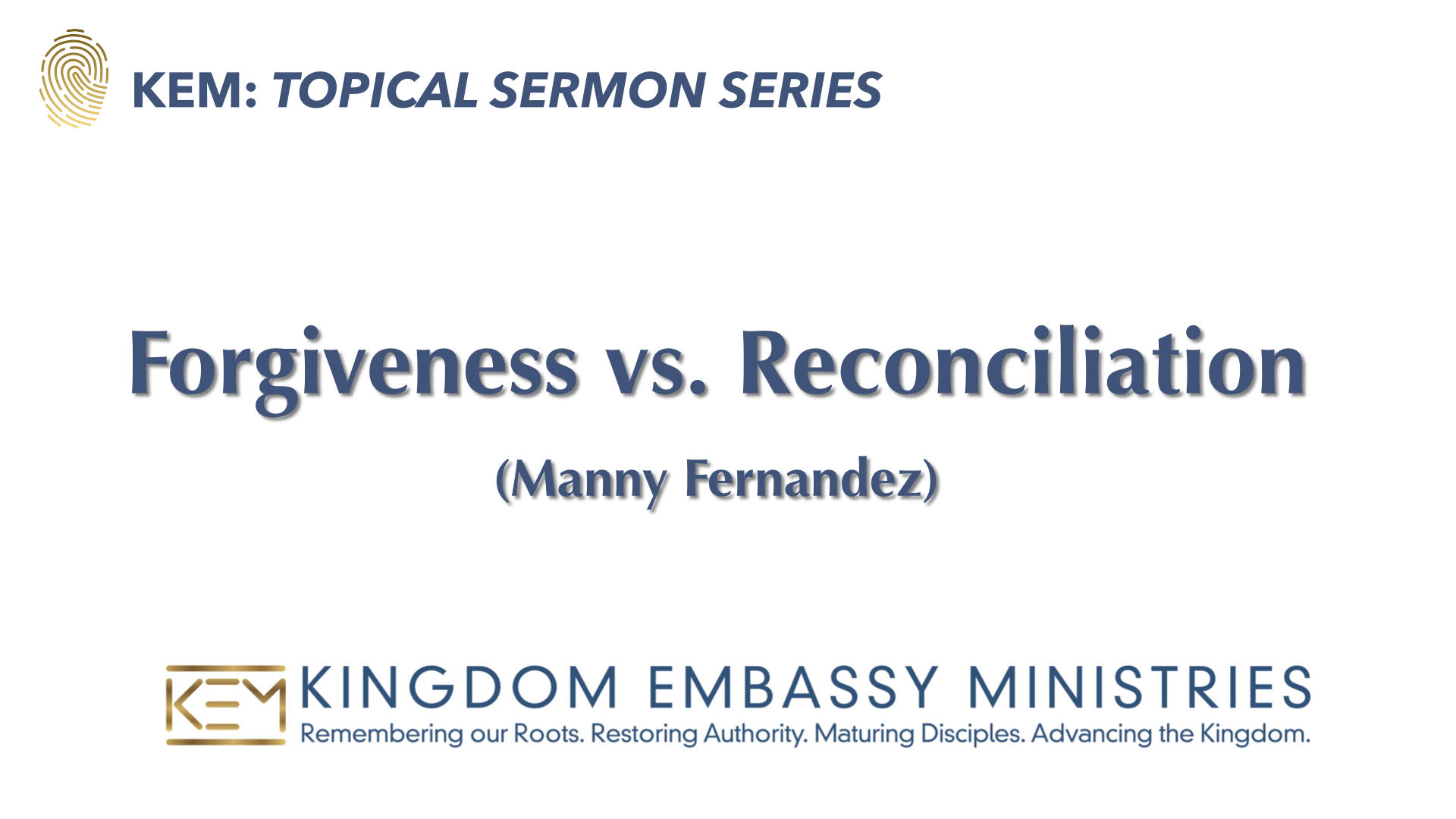 KEM: TOPICAL SERMON SERIES

Forgiveness vs. Reconciliation

(Manny Fernandez)

KEM KINGDOM EMBASSY MINISTRIES
Remembering our Roots. Restoring Authority. Maturing Disciples. Advancing the Kingdom.